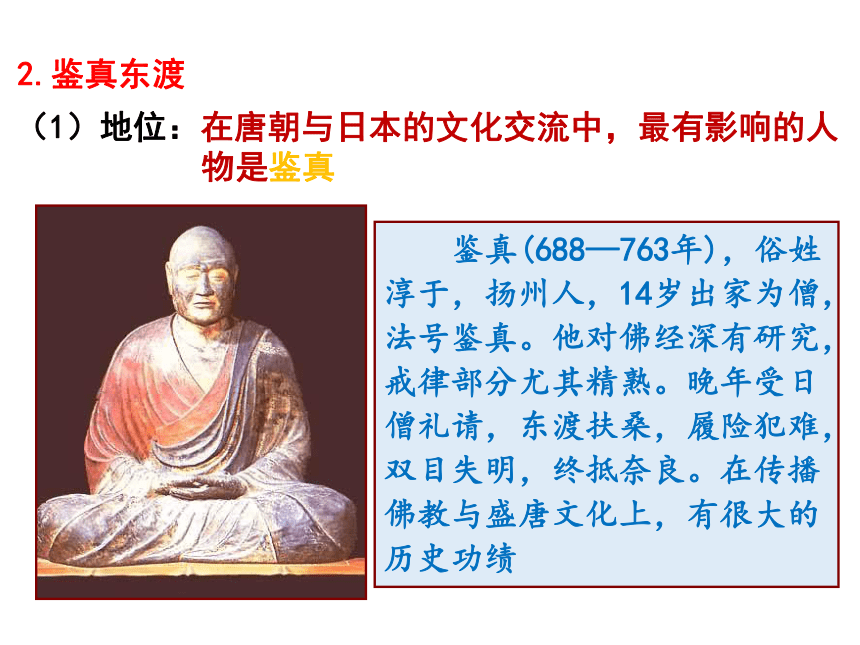 2. 鉴真东渡

（1）地位：在唐朝与日本的文化交流中，最有影响的人物是鉴真

鉴真(688—763年)，俗姓淳于，扬州人，14岁出家为僧，法号鉴真。他对佛经深有研究，戒律部分尤其精熟。晚年受日僧礼请，东渡扶桑，履险犯难，双目失明，终抵奈良。在传播佛教与盛唐文化上，有很大的历史功绩